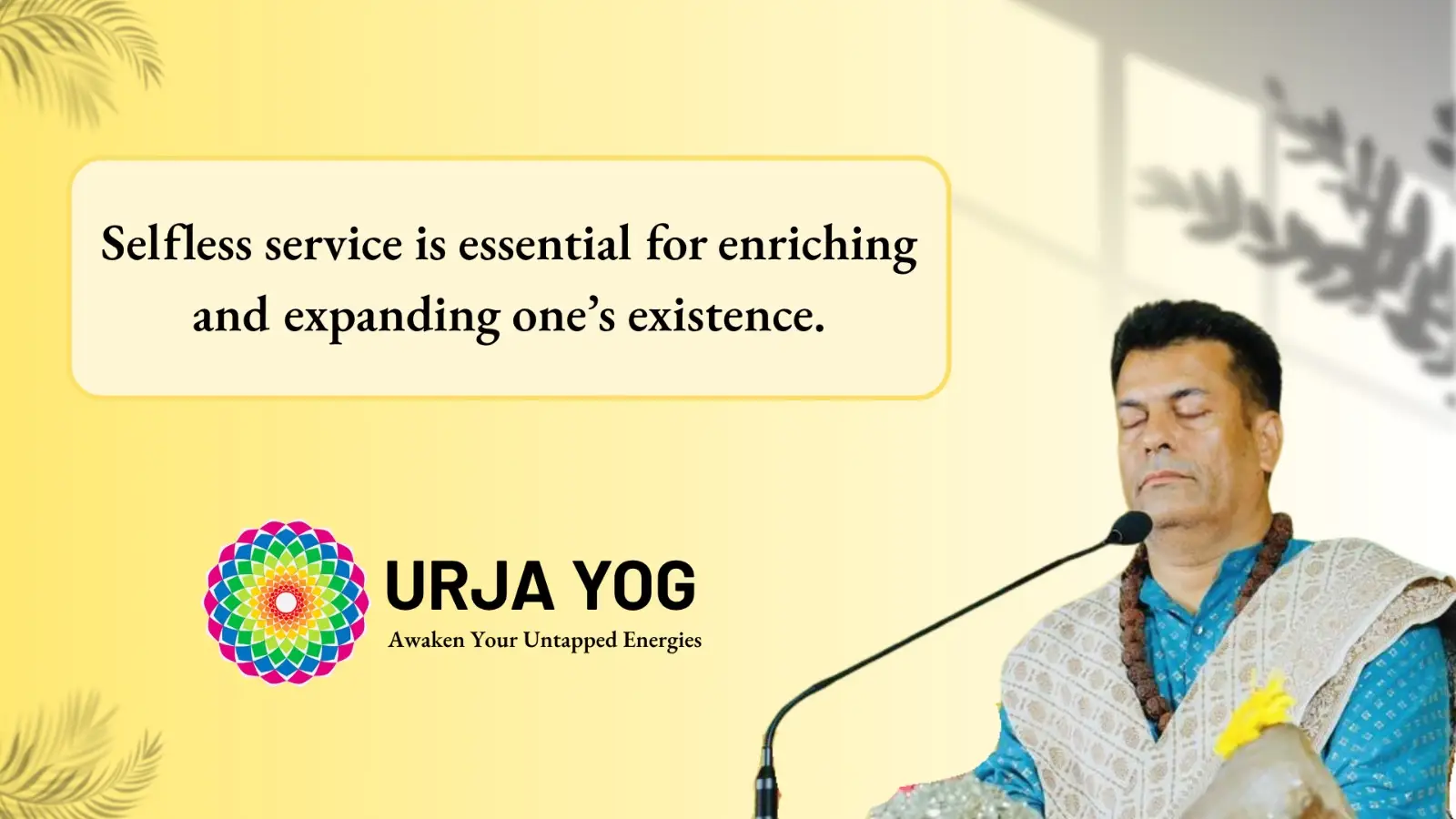 Selfless service is essential for enriching and expanding one's existence.

URJA YOG
Awaken Your Untapped Energies